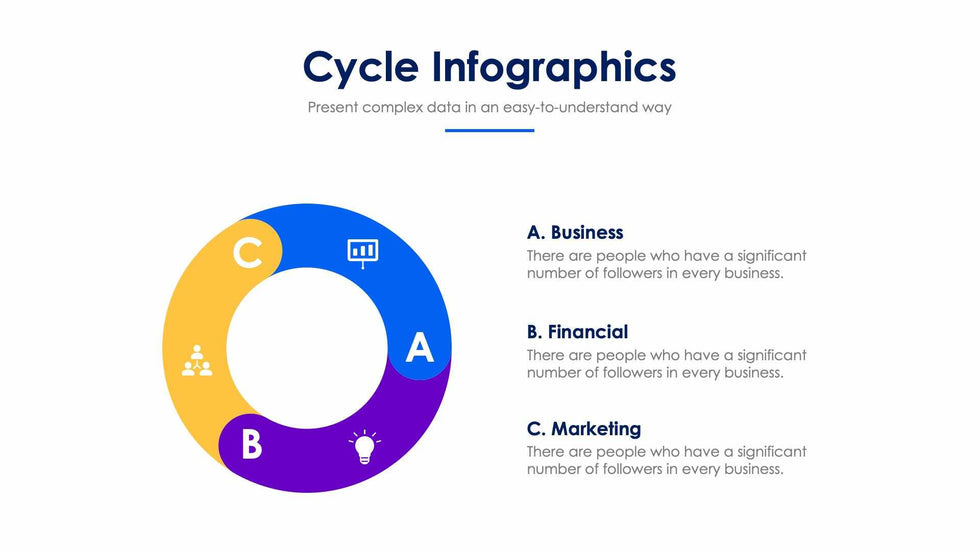 Cycle Infographics

Present complex data in an easy-to-understand way

C

A

B

A. Business

There are people who have a significant number of followers in every business.

B. Financial

There are people who have a significant number of followers in every business.

C. Marketing

There are people who have a significant number of followers in every business.